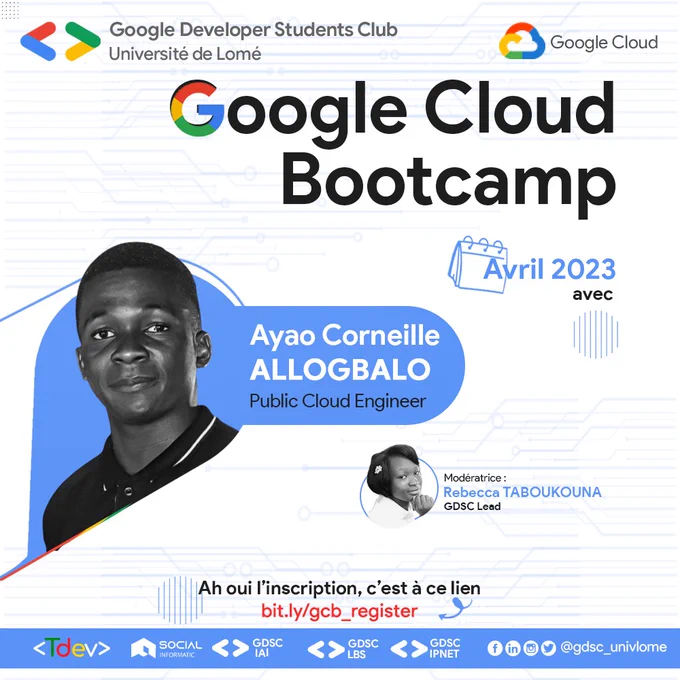 Google Developer Students Club
Université de Lomé

Google Cloud

Google Cloud Bootcamp

Avril 2023
avec

Ayao Corneille ALLOGBALO
Public Cloud Engineer

Modératrice :
Rebecca TABOUKOUNA
GDSC Lead

Ah oui l'inscription, c'est à ce lien
bit.ly/gcb_register

<Tdev> SOCIAL INFORMATIC GDSC IAI GDSC LBS GDSC IPNET @gdsc_univlome